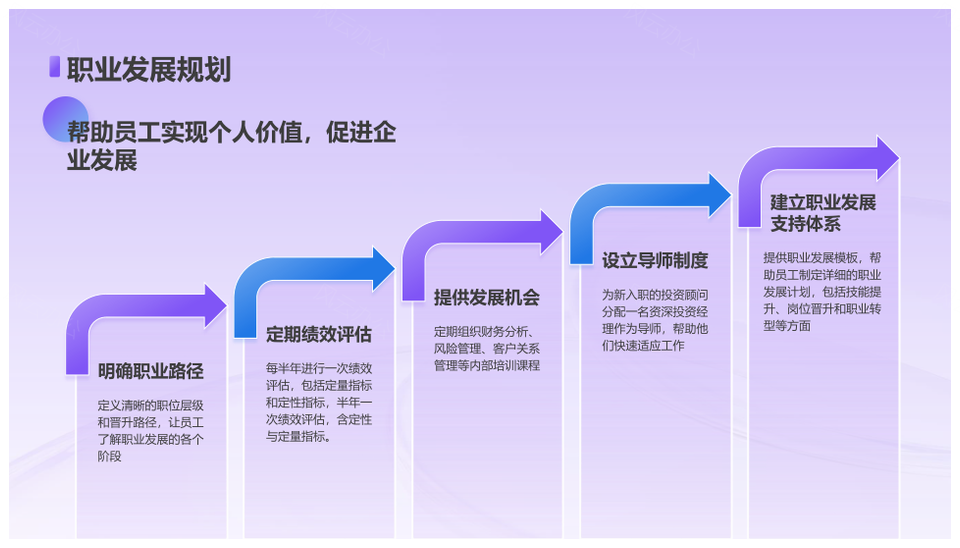 职业发展规划

帮助员工实现个人价值，促进企业发展

明确职业路径

定义清晰的职位层级和晋升路径，让员工了解职业发展的各个阶段

定期绩效评估

每半年进行一次绩效评估，包括定量指标和定性指标，半年一次绩效评估，含定性与定量指标。

提供发展机会

定期组织财务分析、风险管理、客户关系管理等内部培训课程

设立导师制度

为新入职的投资顾问分配一名资深投资经理作为导师，帮助他们快速适应工作

建立职业发展支持体系

提供职业发展模板，帮助员工制定详细的职业发展计划，包括技能提升、岗位晋升和职业转型等方面